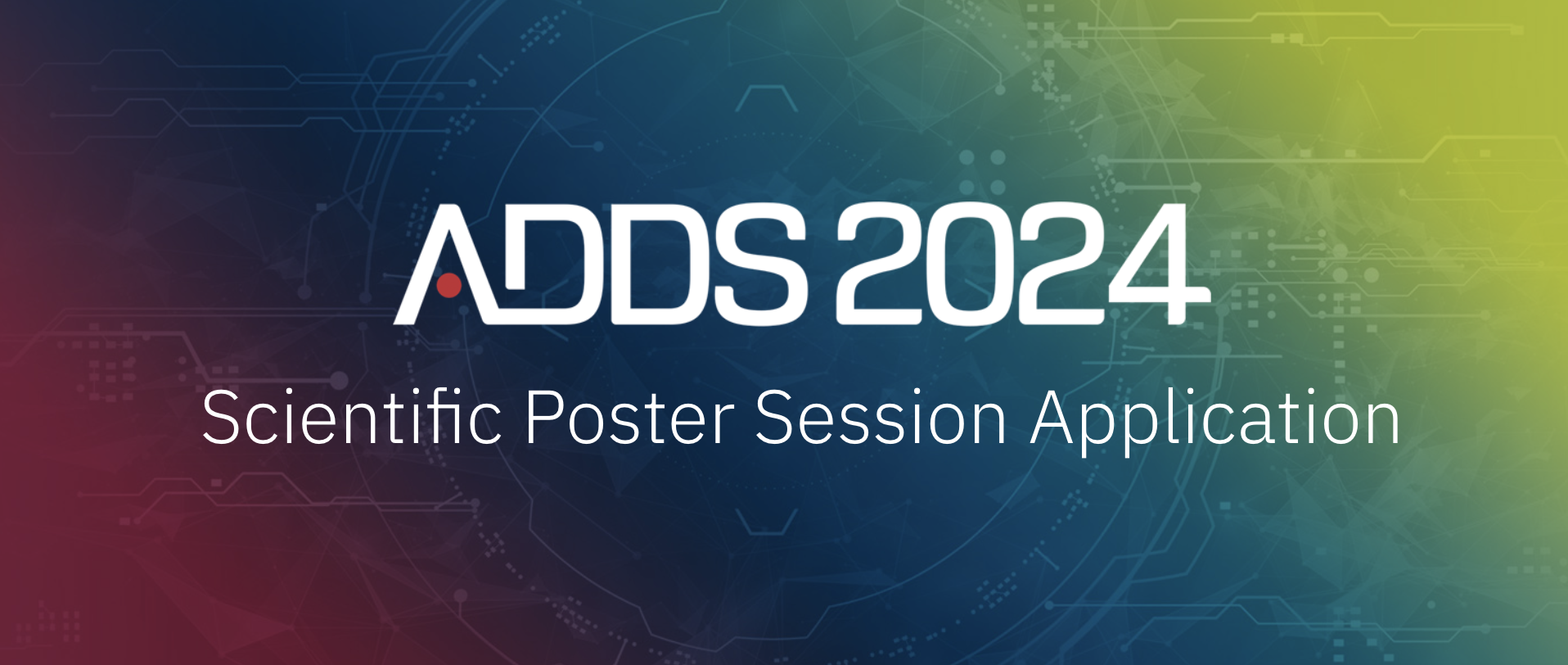 ADDS 2024

Scientific Poster Session Application